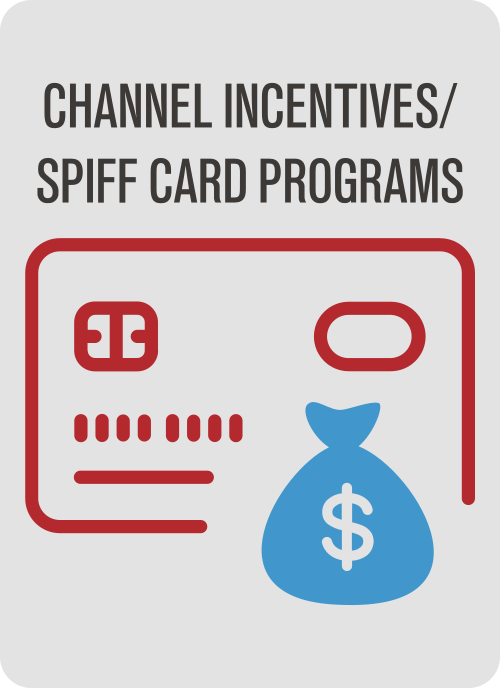 CHANNEL INCENTIVES/
SPIFF CARD PROGRAMS

$